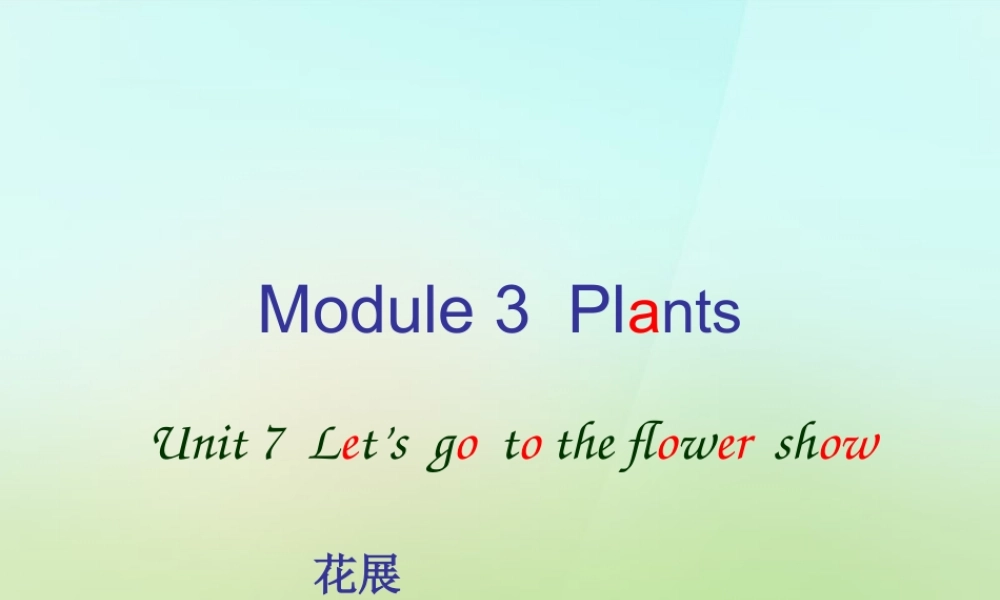 Module 3 Plants

Unit 7 Let's go to the flower show

花展